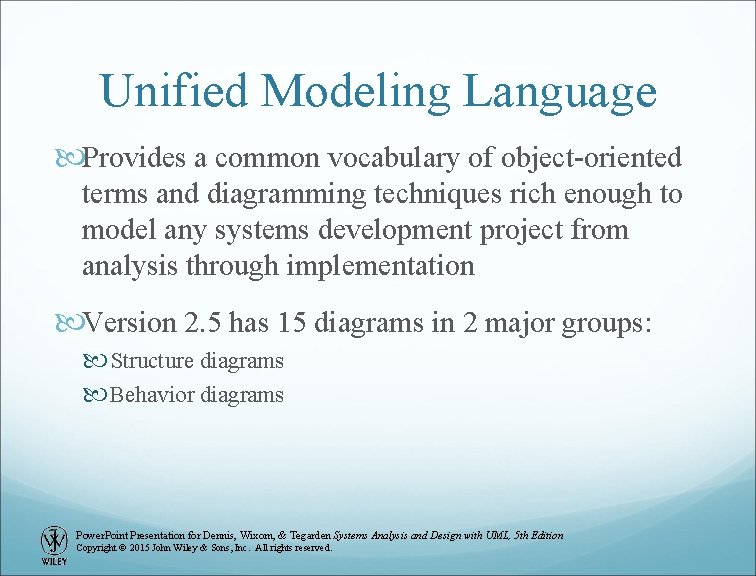 Unified Modeling Language

Provides a common vocabulary of object-oriented terms and diagramming techniques rich enough to model any systems development project from analysis through implementation

Version 2.5 has 15 diagrams in 2 major groups:

Structure diagrams

Behavior diagrams

WILEY

PowerPoint Presentation for Dennis, Wixom, & Tegarden Systems Analysis and Design with UML, 5th Edition
Copyright © 2015 John Wiley & Sons, Inc. All rights reserved.